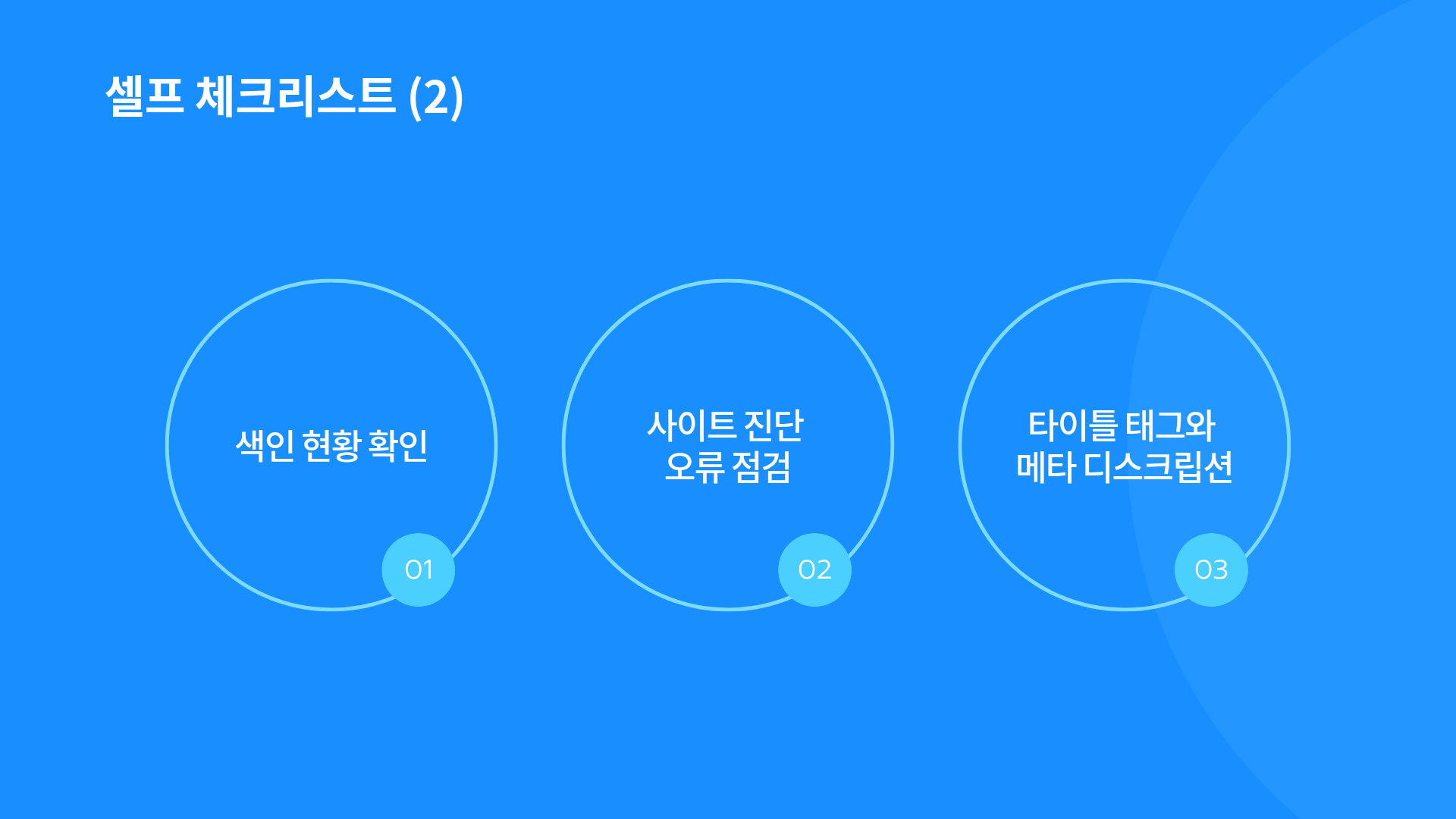 셀프 체크리스트 (2)

색인 현황 확인

01

사이트 진단
오류 점검

02

타이틀 태그와
메타 디스크립션

03